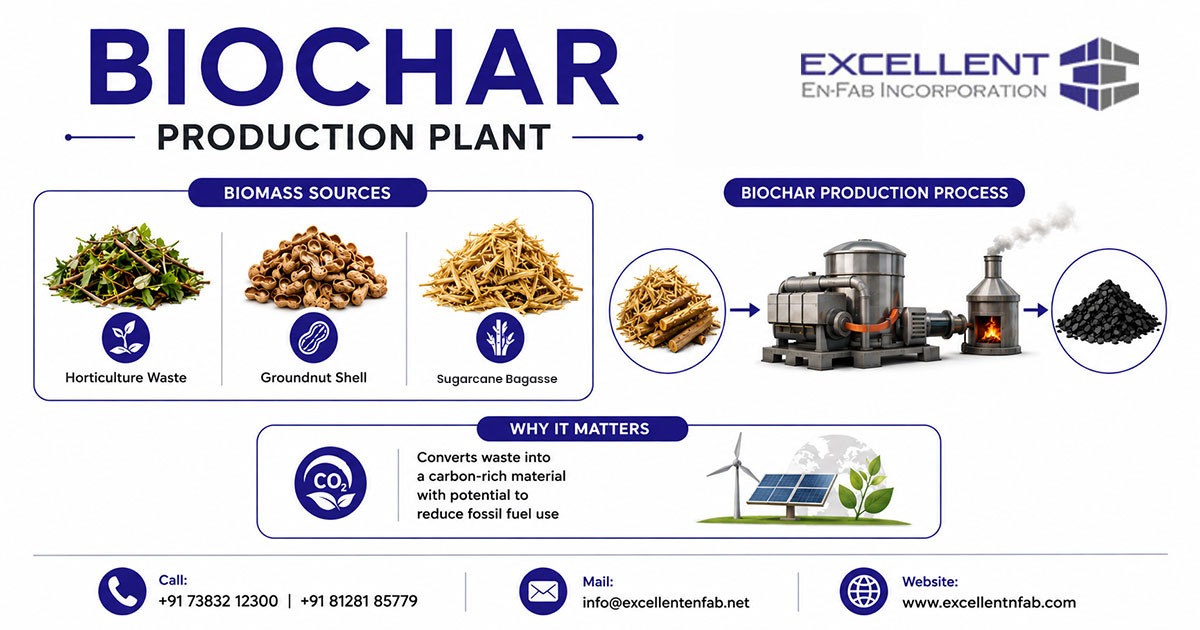 BIOCHAR
PRODUCTION PLANT

EXCELLENT
EN-FAB INCORPORATION

BIOMASS SOURCES

Horticulture Waste

Groundnut Shell

Sugarcane Bagasse

BIOCHAR PRODUCTION PROCESS

WHY IT MATTERS

$CO_2$

Converts waste into a carbon-rich material with potential to reduce fossil fuel use

Call:
+91 73832 12300 | +91 81281 85779

Mail:
info@excellentenfab.net

Website:
www.excellentnfab.com